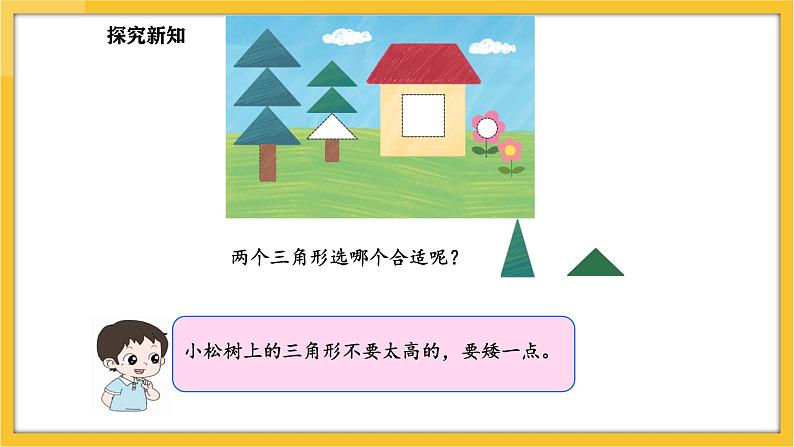 探究新知

两个三角形选哪个合适呢？

小松树上的三角形不要太高的，要矮一点。